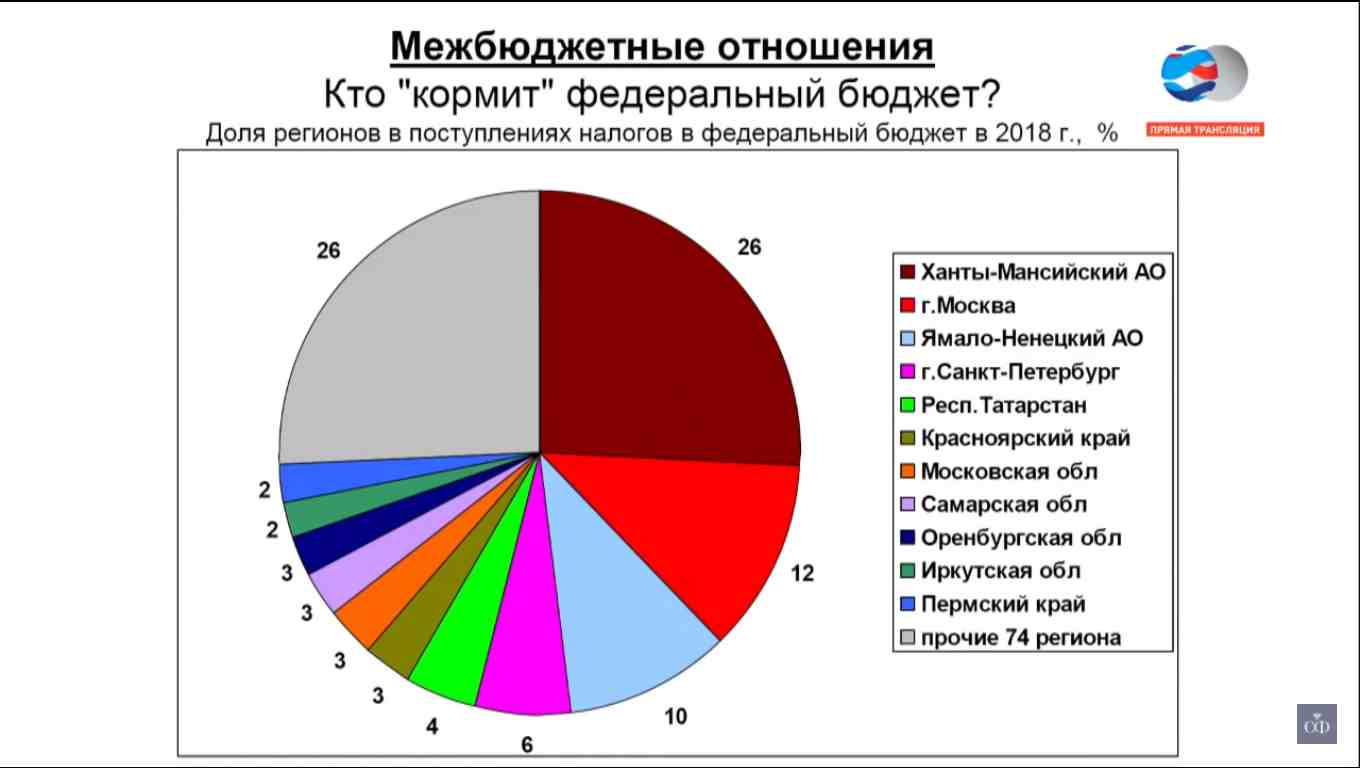 Межбюджетные отношения
Кто "кормит" федеральный бюджет?
Доля регионов в поступлениях налогов в федеральный бюджет в 2018 г., %

ПРЯМАЯ ТРАНСЛЯЦИЯ

26
12
10
6
4
3
3
3
3
2
2
26

Ханты-Мансийский АО
г.Москва
Ямало-Ненецкий АО
г.Санкт-Петербург
Респ.Татарстан
Красноярский край
Московская обл
Самарская обл
Оренбургская обл
Иркутская обл
Пермский край
прочие 74 региона

СФ